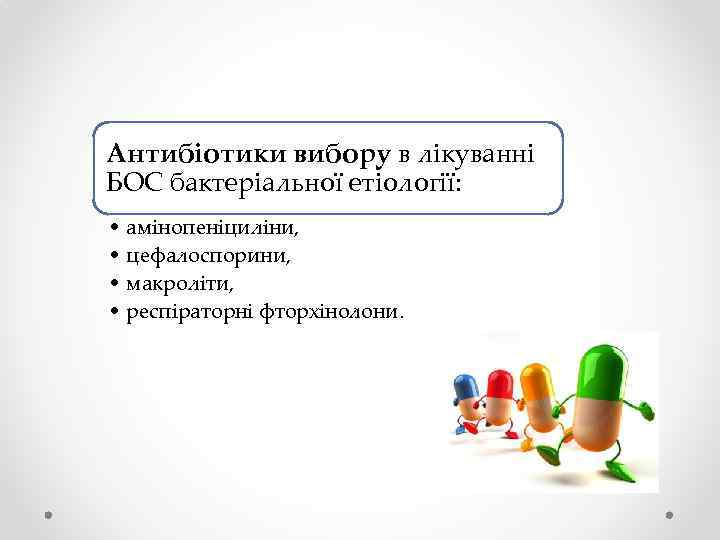 Антибіотики вибору в лікуванні БОС бактеріальної етіології:

• амінопеніциліни,
• цефалоспорини,
• макроліти,
• респіраторні фторхінолони.